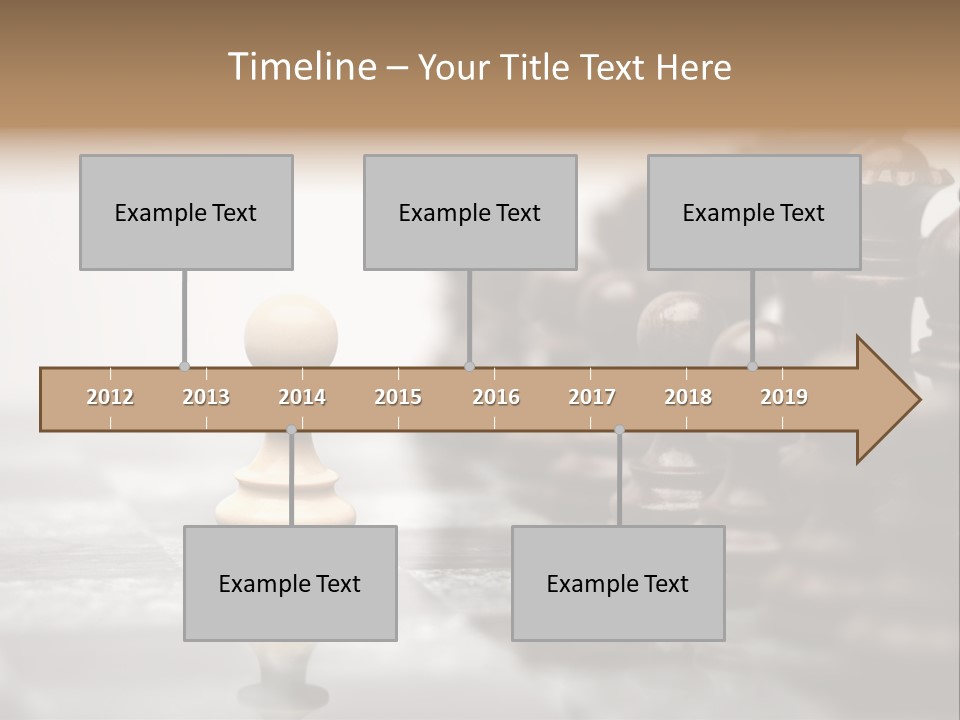 Timeline – Your Title Text Here

Example Text

Example Text

Example Text

2012 2013 2014 2015 2016 2017 2018 2019

Example Text

Example Text